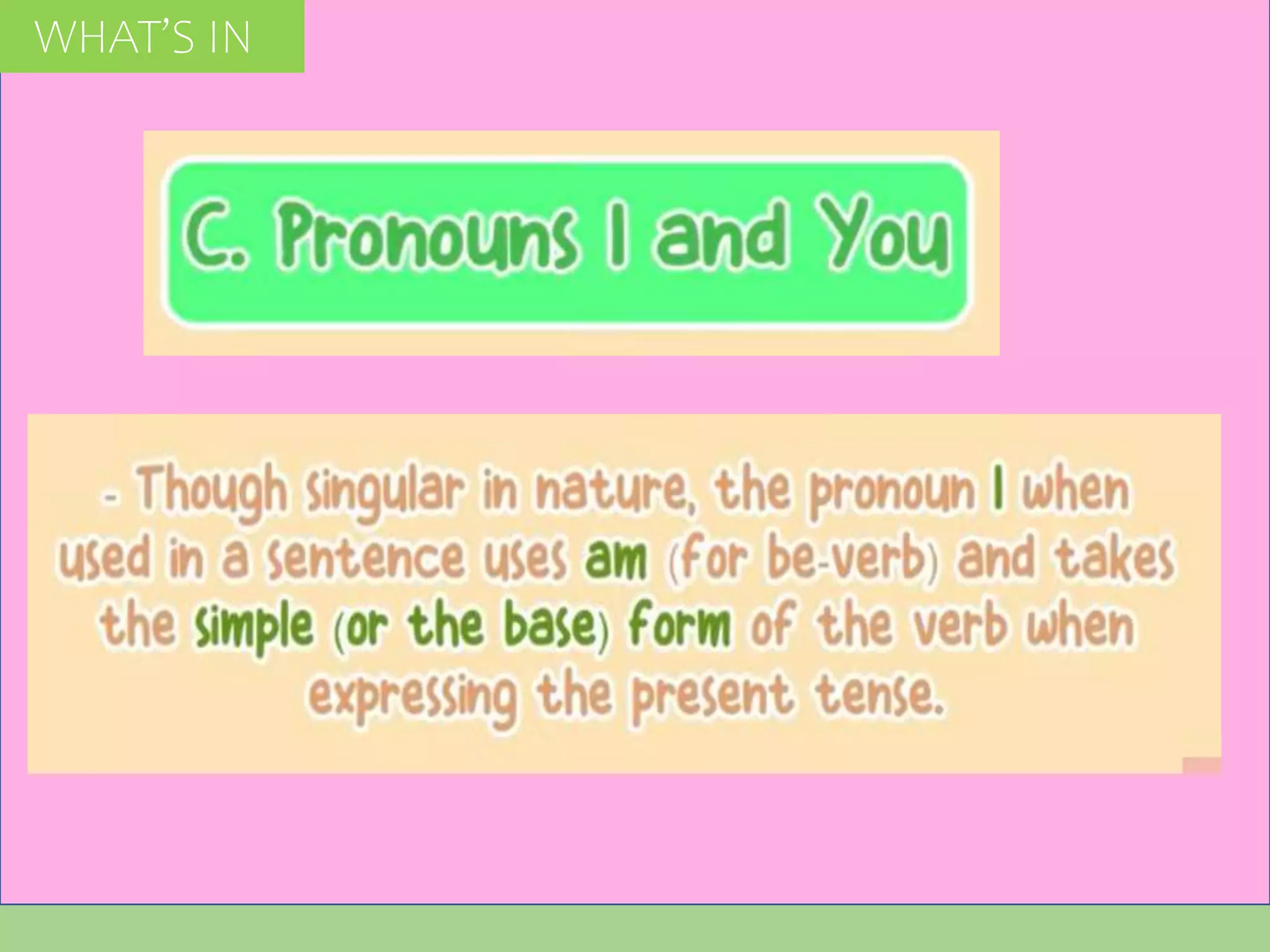 WHAT'S IN

C. Pronouns I and You

- Though singular in nature, the pronoun I when used in a sentence uses am (for be-verb) and takes the simple (or the base) form of the verb when expressing the present tense.